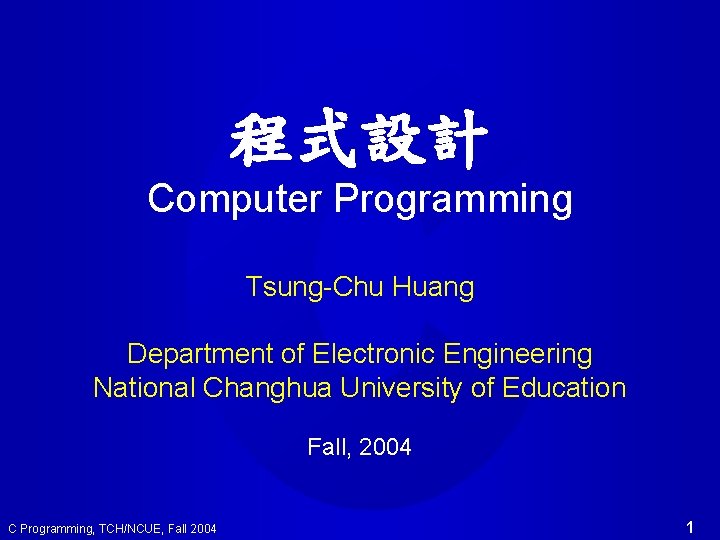 程式設計
Computer Programming

Tsung-Chu Huang

Department of Electronic Engineering
National Changhua University of Education

Fall, 2004

C Programming, TCH/NCUE, Fall 2004

1